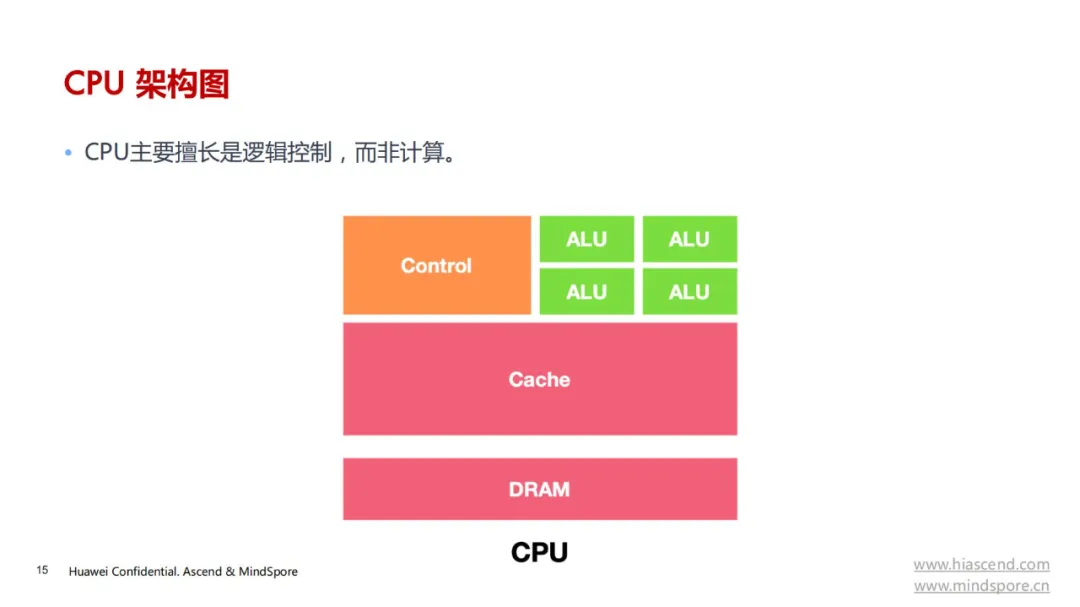 CPU 架构图

• CPU主要擅长是逻辑控制，而非计算。

Control

ALU

ALU

ALU

ALU

Cache

DRAM

CPU

15 Huawei Confidential. Ascend & MindSpore

www.hiascend.com
www.mindspore.cn